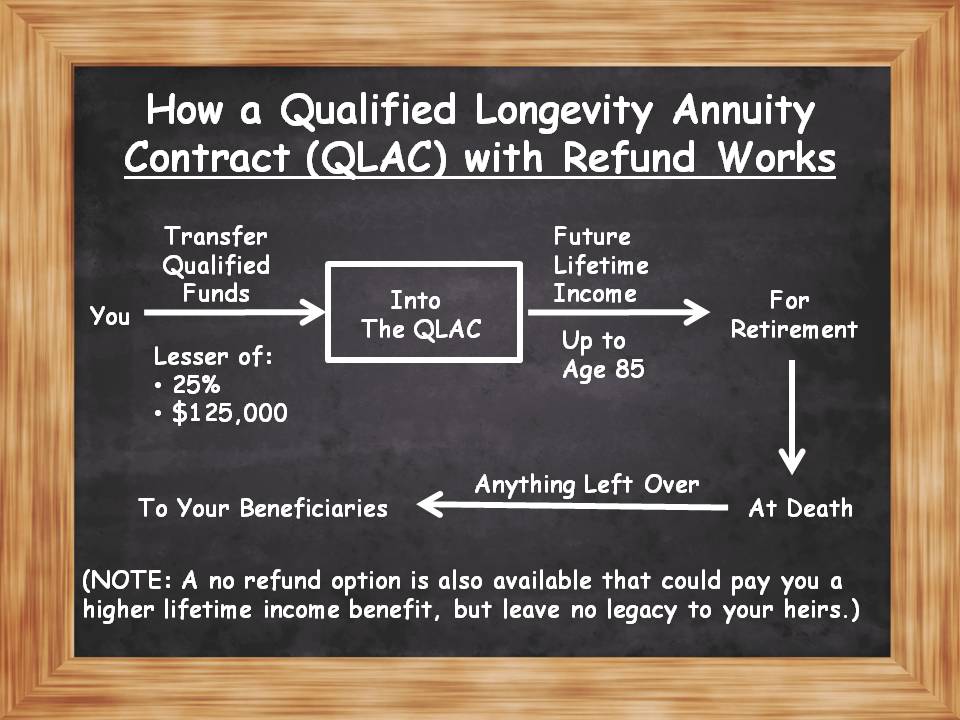 How a Qualified Longevity Annuity Contract (QLAC) with Refund Works

You

Transfer Qualified Funds

Lesser of:
• 25%
• $125,000

Into The QLAC

Future Lifetime Income

Up to Age 85

For Retirement

At Death

Anything Left Over

To Your Beneficiaries

(NOTE: A no refund option is also available that could pay you a higher lifetime income benefit, but leave no legacy to your heirs.)